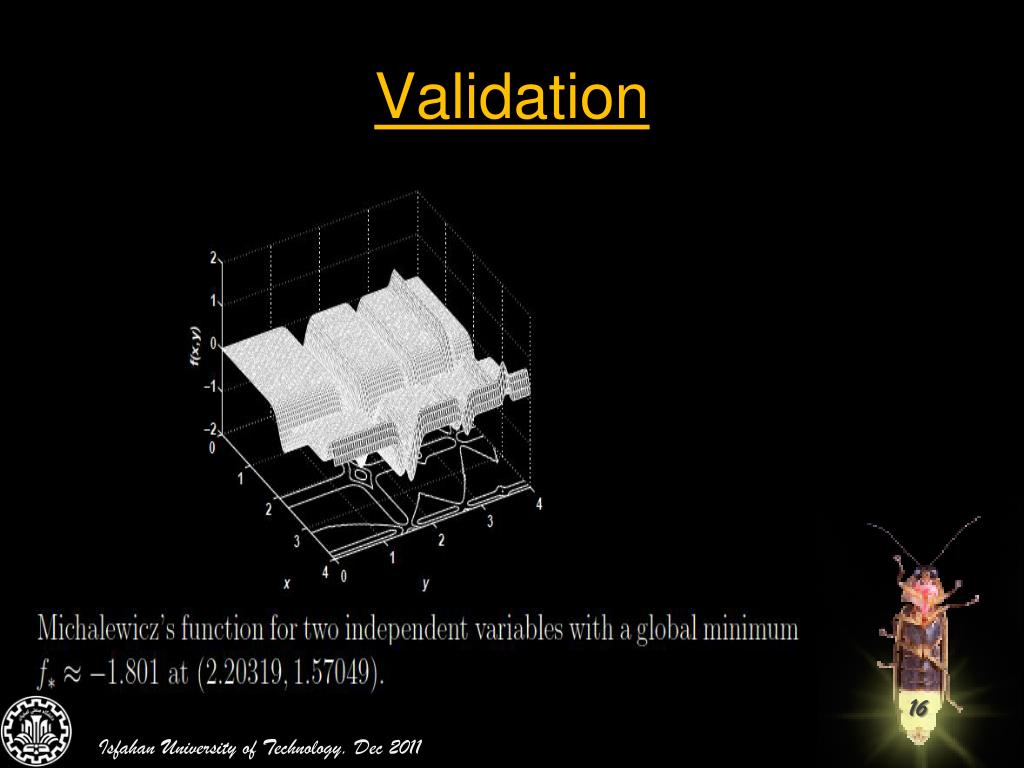 Validation

2
1
0
−1
−2
f(x,y)
0
1
2
3
4
x
0
1
2
3
4
y

Michalewicz's function for two independent variables with a global minimum $f_* \approx -1.801$ at $(2.20319, 1.57049)$.

16

Isfahan University of Technology, Dec 2011